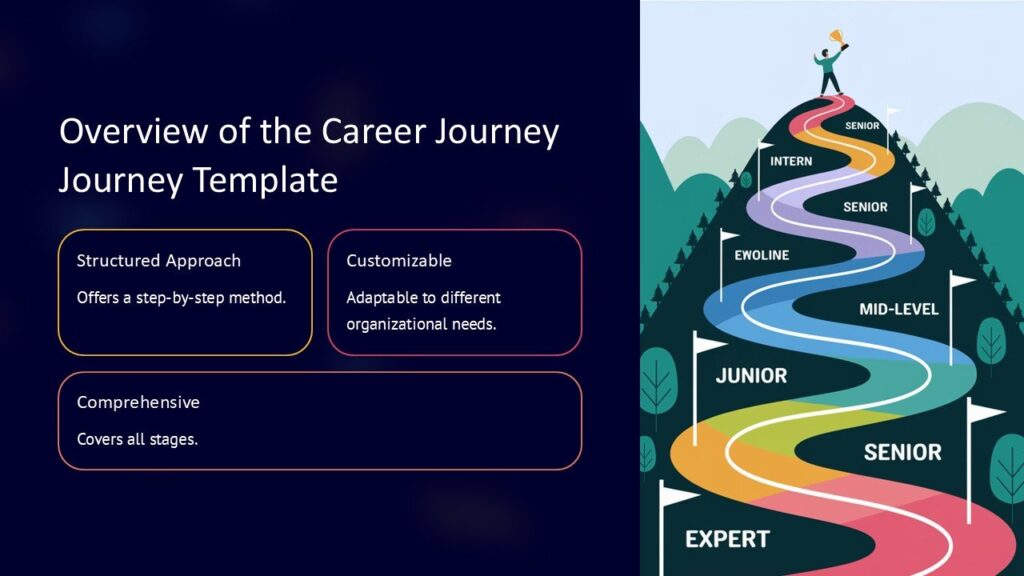 Overview of the Career Journey Journey Template

Structured Approach

Offers a step-by-step method.

Customizable

Adaptable to different organizational needs.

Comprehensive

Covers all stages.

SENIOR

INTERN

SENIOR

EWOLINE

MID-LEVEL

JUNIOR

SENIOR

EXPERT